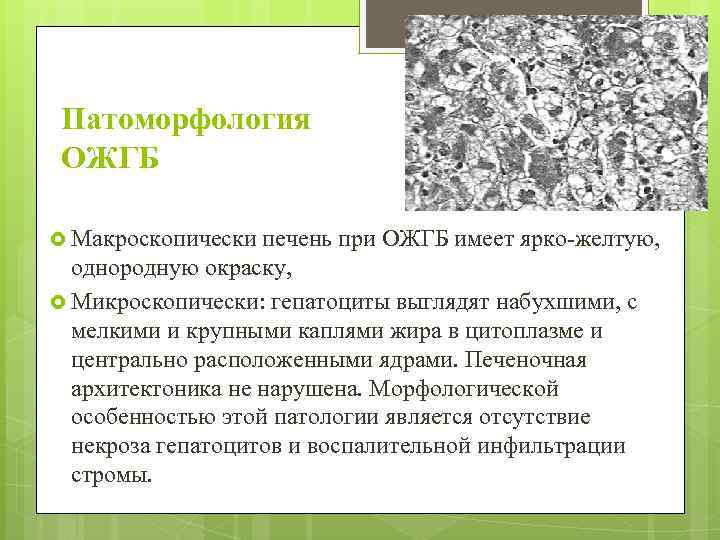 Патоморфология ОЖГБ

Макроскопически печень при ОЖГБ имеет ярко-желтую, однородную окраску,

Микроскопически: гепатоциты выглядят набухшими, с мелкими и крупными каплями жира в цитоплазме и центрально расположенными ядрами. Печеночная архитектоника не нарушена. Морфологической особенностью этой патологии является отсутствие некроза гепатоцитов и воспалительной инфильтрации стромы.